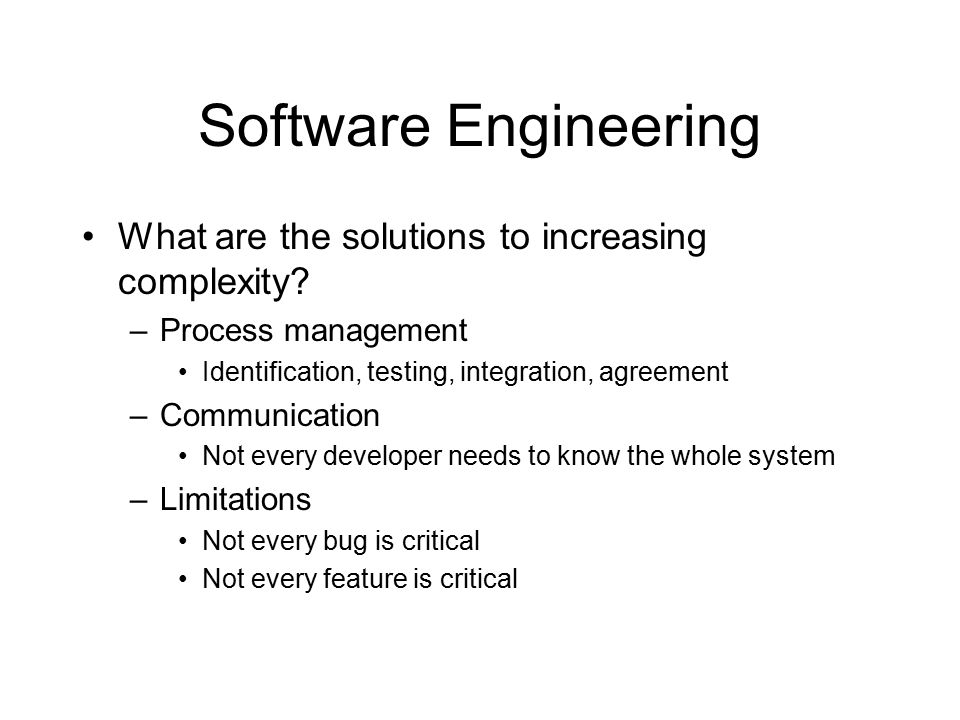 Software Engineering

• What are the solutions to increasing complexity?
– Process management
• Identification, testing, integration, agreement
– Communication
• Not every developer needs to know the whole system
– Limitations
• Not every bug is critical
• Not every feature is critical